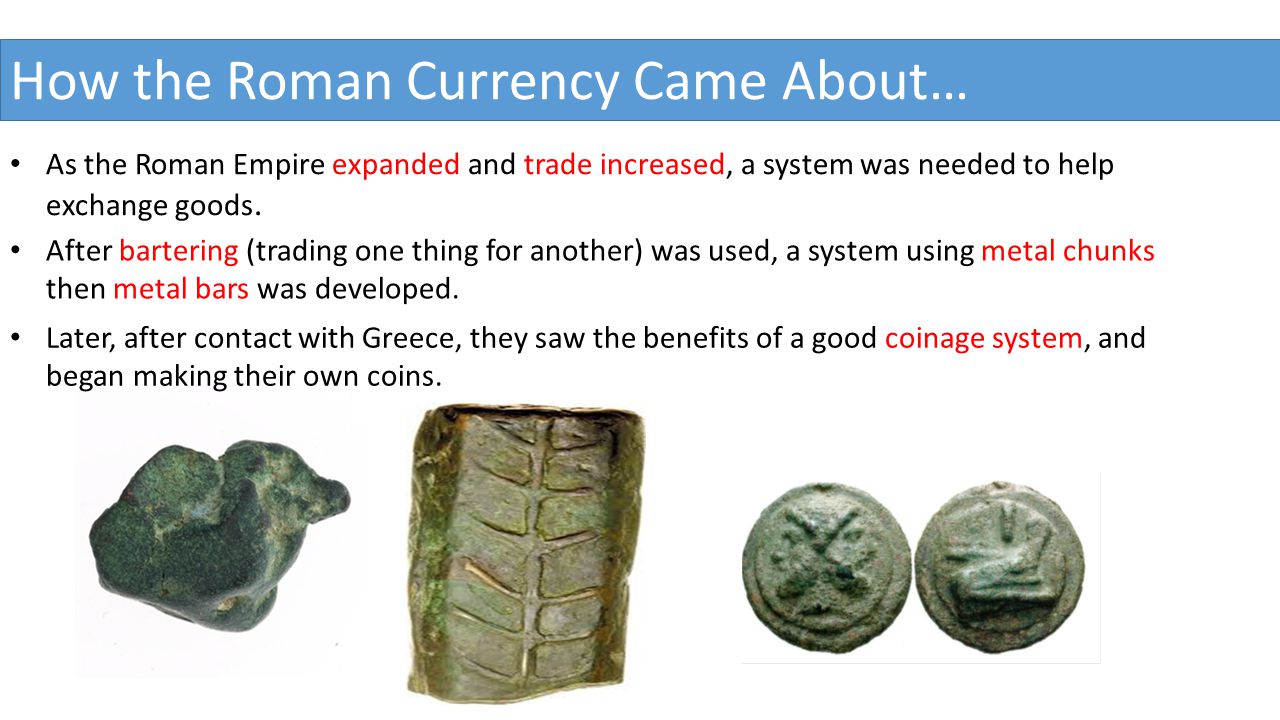 How the Roman Currency Came About…

• As the Roman Empire expanded and trade increased, a system was needed to help exchange goods.

• After bartering (trading one thing for another) was used, a system using metal chunks then metal bars was developed.

• Later, after contact with Greece, they saw the benefits of a good coinage system, and began making their own coins.